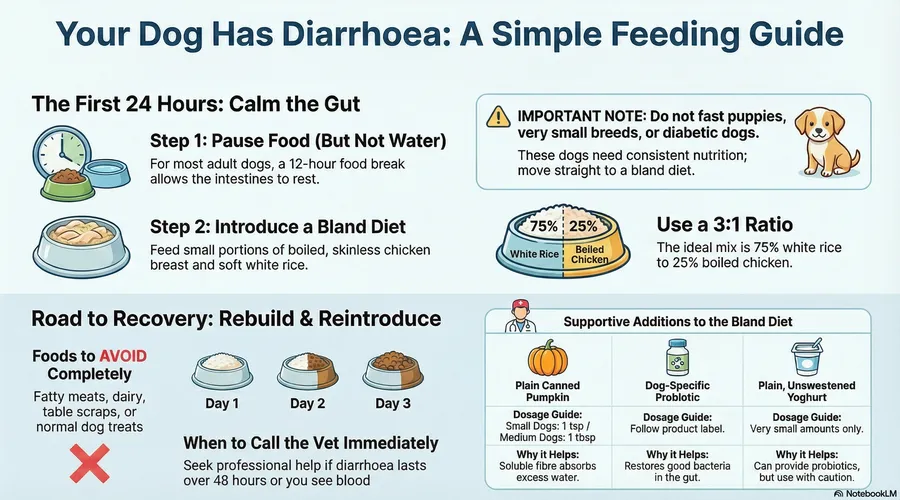 Your Dog Has Diarrhoea: A Simple Feeding Guide

The First 24 Hours: Calm the Gut

Step 1: Pause Food (But Not Water)

For most adult dogs, a 12-hour food break allows the intestines to rest.

Step 2: Introduce a Bland Diet

Feed small portions of boiled, skinless chicken breast and soft white rice.

IMPORTANT NOTE: Do not fast puppies, very small breeds, or diabetic dogs.

These dogs need consistent nutrition; move straight to a bland diet.

75% 25%

White Rice

Boiled Chicken

Use a 3:1 Ratio

The ideal mix is 75% white rice to 25% boiled chicken.

Road to Recovery: Rebuild & Reintroduce

Foods to AVOID Completely

Fatty meats, dairy, table scraps, or normal dog treats

Day 1

Day 2

Day 3

When to Call the Vet Immediately

Seek professional help if diarrhoea lasts over 48 hours or you see blood

Supportive Additions to the Bland Diet

| Plain Canned Pumpkin | Dog-Specific Probiotic | Plain, Unswestened Yoghurt |
|---|---|---|
| Dosage Guide: Small Dogs: 1 tsp / Medium Dogs: 1 tbsp | Dosage Guide: Follow product label. | Dosage Guide: Very small amounts only. |
| Why it Helps: Soluble fibre absorbs excess water. | Why it Helps: Restores good bacteria in the gut. | Why it Helps: Can provide probiotics, but use with caution. |

NotebookLM